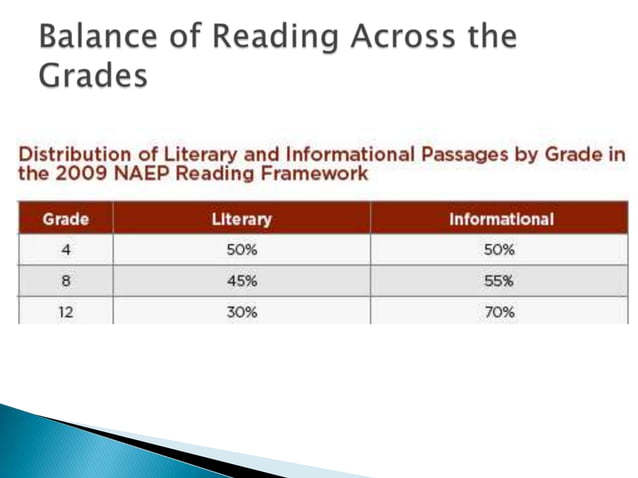 Balance of Reading Across the Grades

Distribution of Literary and Informational Passages by Grade in the 2009 NAEP Reading Framework

| Grade | Literary | Informational |
|---|---|---|
| 4 | 50% | 50% |
| 8 | 45% | 55% |
| 12 | 30% | 70% |